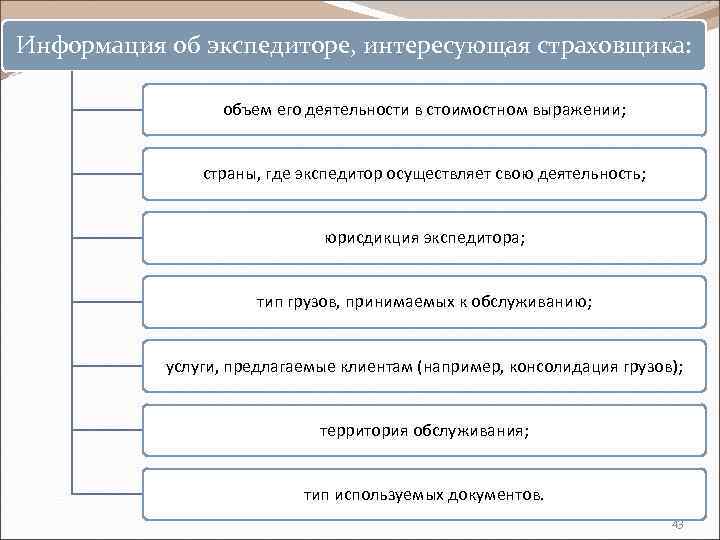 Информация об экспедиторе, интересующая страховщика:

объем его деятельности в стоимостном выражении;

страны, где экспедитор осуществляет свою деятельность;

юрисдикция экспедитора;

тип грузов, принимаемых к обслуживанию;

услуги, предлагаемые клиентам (например, консолидация грузов);

территория обслуживания;

тип используемых документов.

43